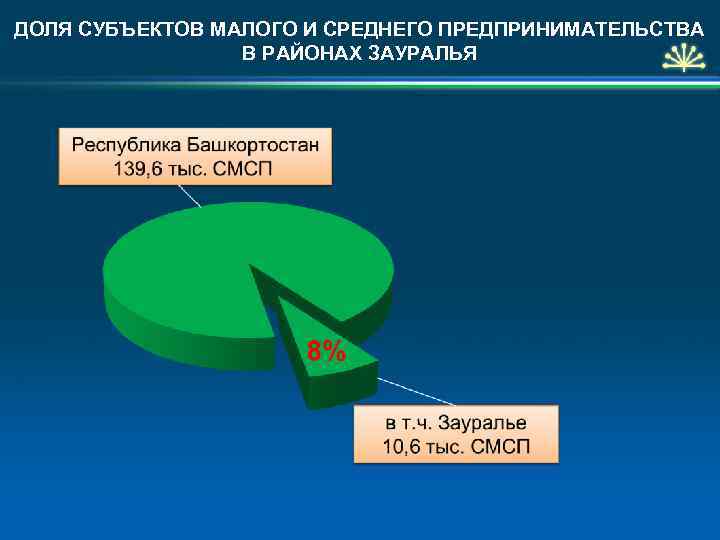 ДОЛЯ СУБЪЕКТОВ МАЛОГО И СРЕДНЕГО ПРЕДПРИНИМАТЕЛЬСТВА В РАЙОНАХ ЗАУРАЛЬЯ

Республика Башкортостан
139,6 тыс. СМСП

8%

в т.ч. Зауралье
10,6 тыс. СМСП